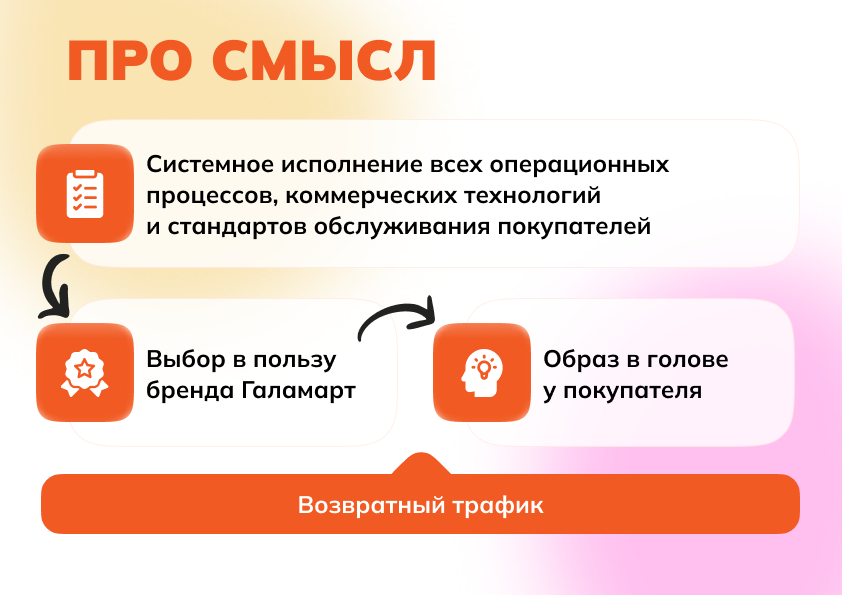 ПРО СМЫСЛ

Системное исполнение всех операционных процессов, коммерческих технологий и стандартов обслуживания покупателей

Выбор в пользу бренда Галамарт

Образ в голове у покупателя

Возвратный трафик